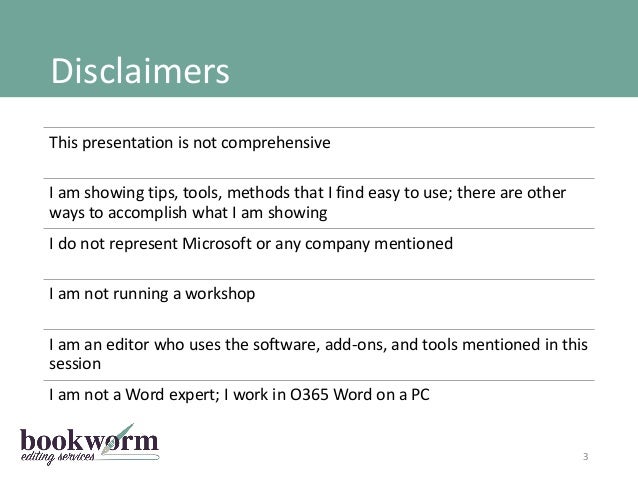 Disclaimers

This presentation is not comprehensive

I am showing tips, tools, methods that I find easy to use; there are other ways to accomplish what I am showing

I do not represent Microsoft or any company mentioned

I am not running a workshop

I am an editor who uses the software, add-ons, and tools mentioned in this session

I am not a Word expert; I work in O365 Word on a PC

bookworm
editing services

3